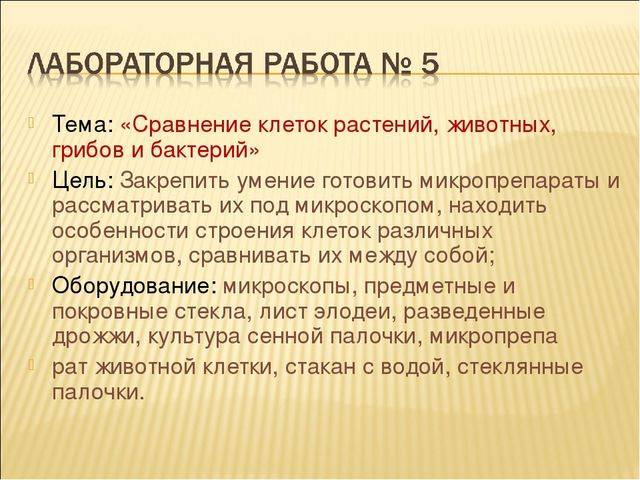 ЛАБОРАТОРНАЯ РАБОТА № 5

Тема: «Сравнение клеток растений, животных, грибов и бактерий»

Цель: Закрепить умение готовить микропрепараты и рассматривать их под микроскопом, находить особенности строения клеток различных организмов, сравнивать их между собой;

Оборудование: микроскопы, предметные и покровные стекла, лист элодеи, разведенные дрожжи, культура сенной палочки, микропрепа

рат животной клетки, стакан с водой, стеклянные палочки.